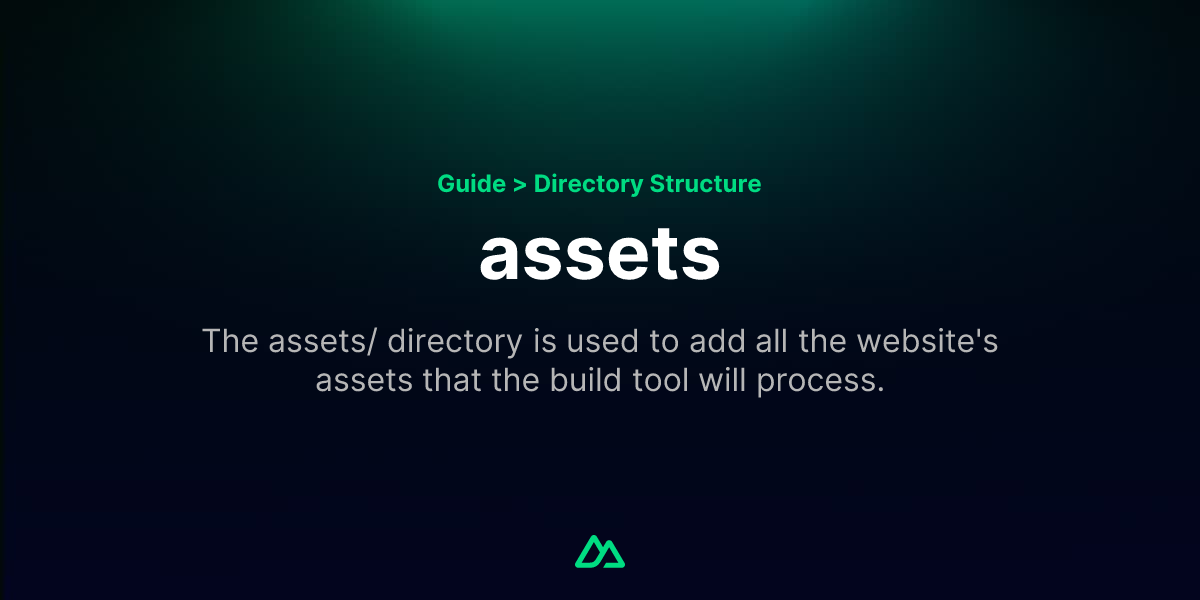 Guide > Directory Structure

assets

The assets/ directory is used to add all the website's assets that the build tool will process.